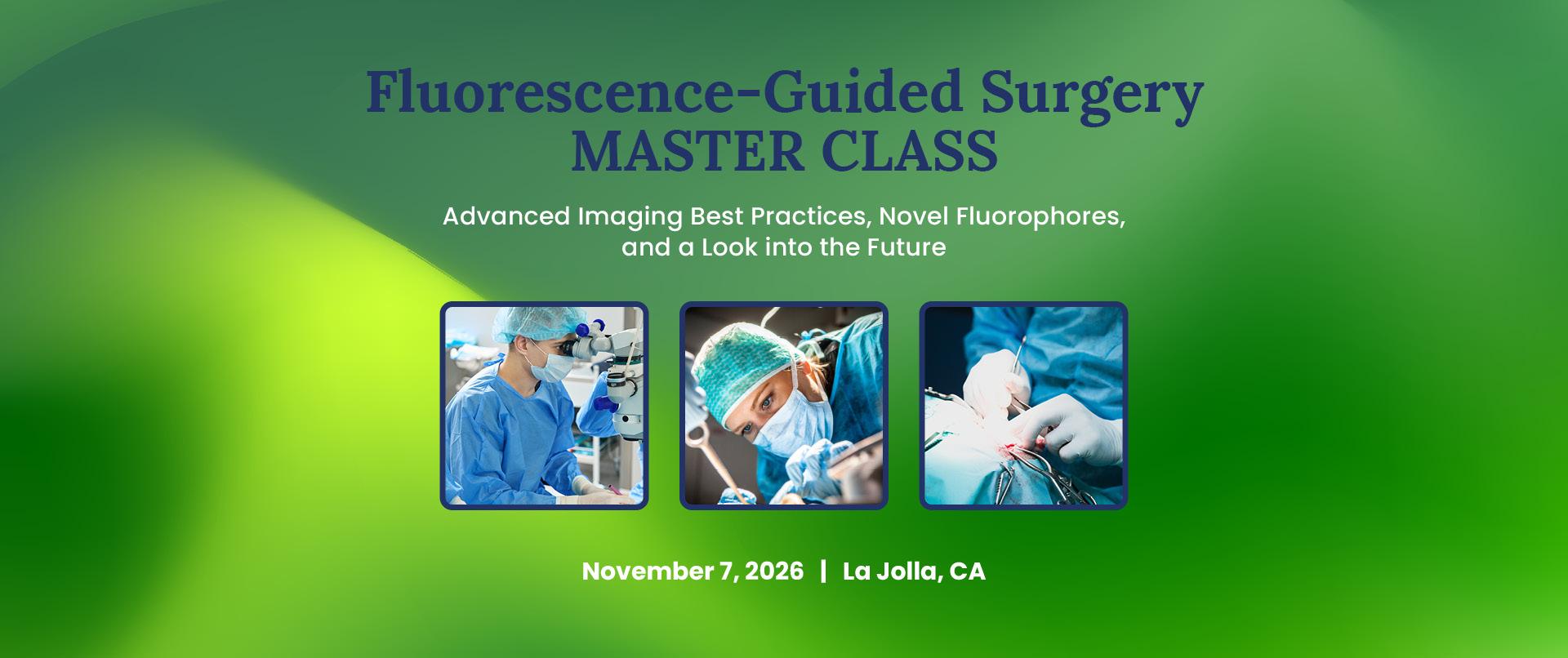 Fluorescence-Guided Surgery
MASTER CLASS

Advanced Imaging Best Practices, Novel Fluorophores, and a Look into the Future

November 7, 2026 | La Jolla, CA